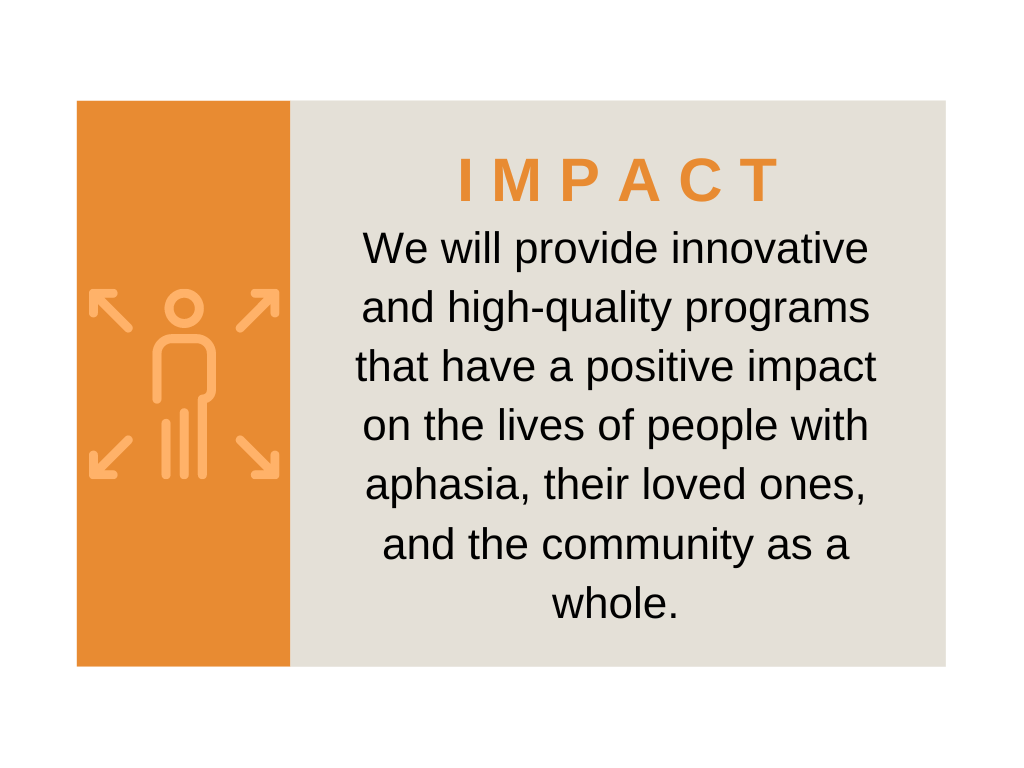 IMPACT

We will provide innovative and high-quality programs that have a positive impact on the lives of people with aphasia, their loved ones, and the community as a whole.